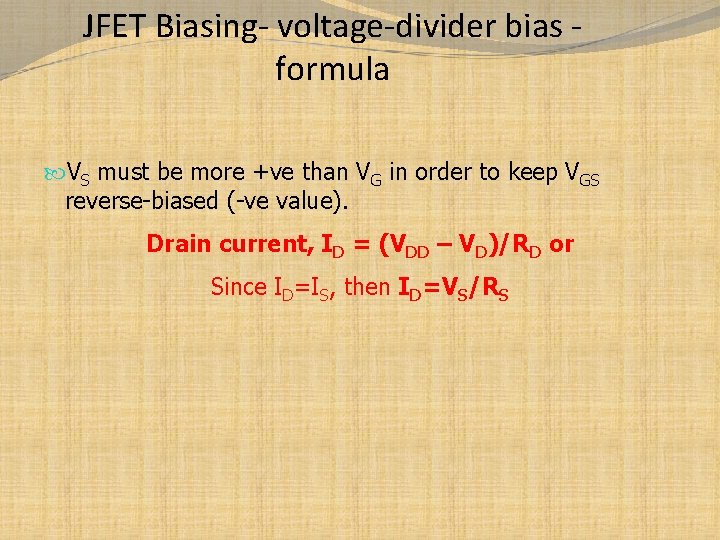 JFET Biasing- voltage-divider bias - formula

$V_S$ must be more +ve than $V_G$ in order to keep $V_{GS}$ reverse-biased (-ve value).

Drain current, $I_D = (V_{DD} – V_D)/R_D$ or

Since $I_D=I_S$, then $I_D=V_S/R_S$